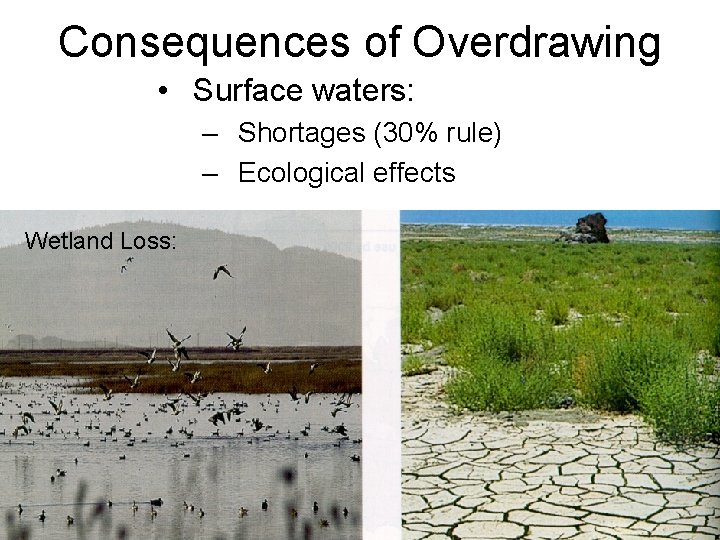 Consequences of Overdrawing

• Surface waters:

– Shortages (30% rule)

– Ecological effects

Wetland Loss: